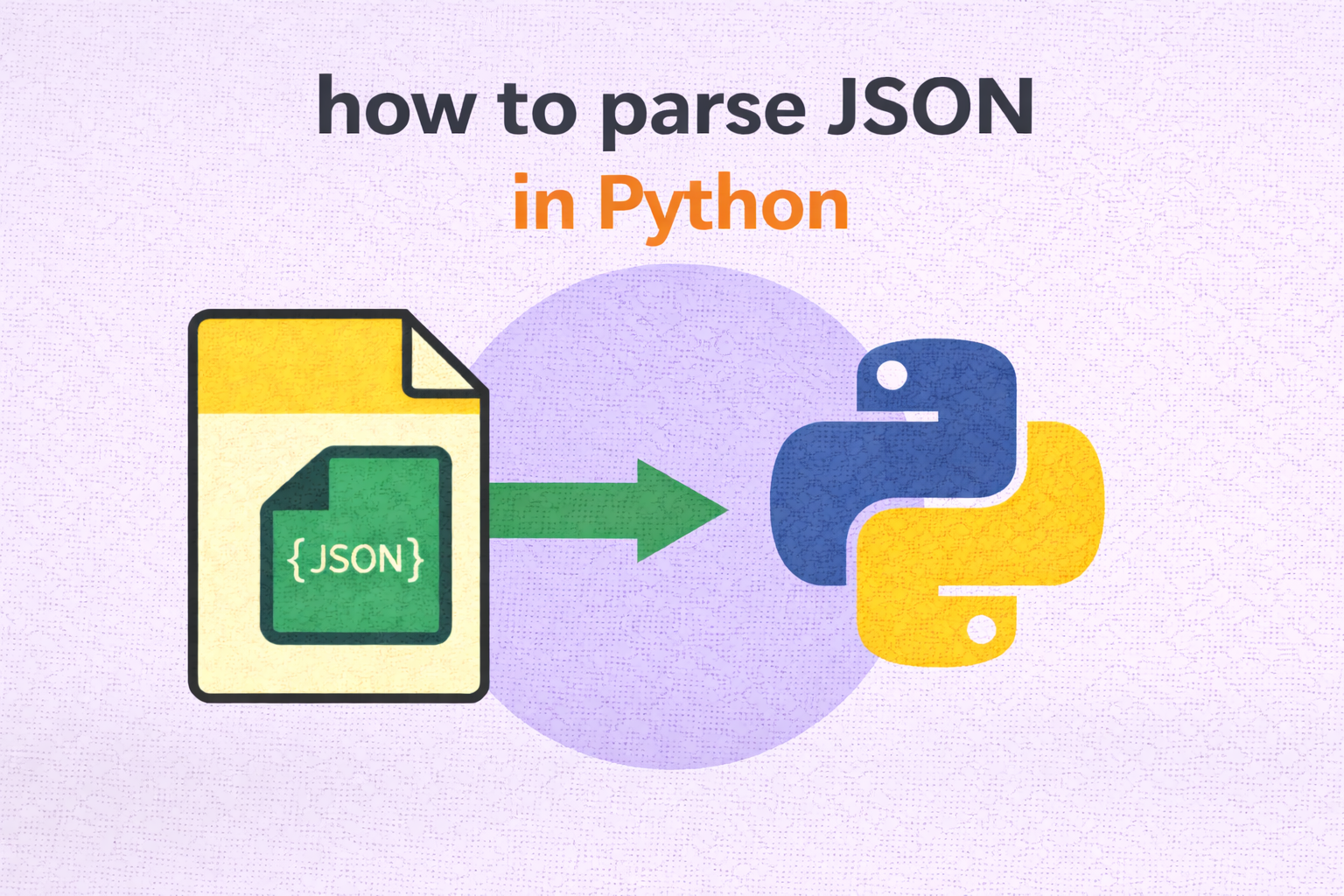 how to parse JSON
in Python

{JSON}